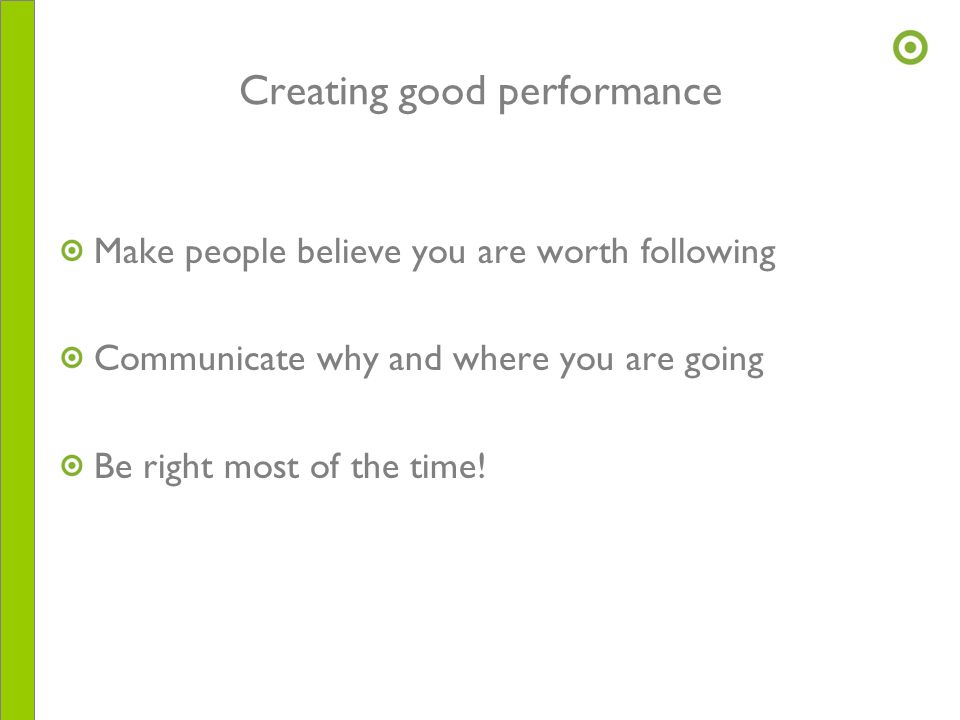 Creating good performance

Make people believe you are worth following

Communicate why and where you are going

Be right most of the time!